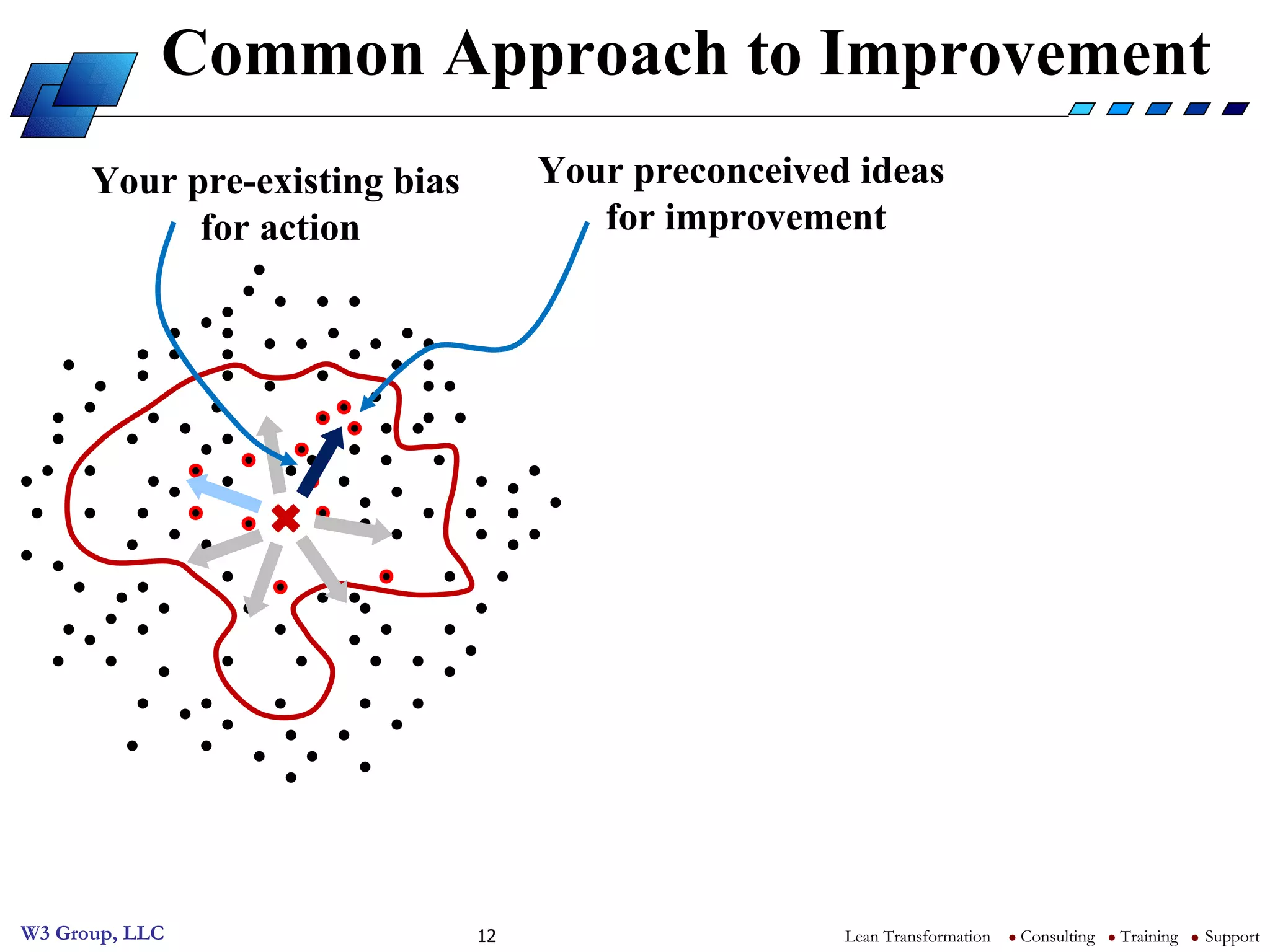 Common Approach to Improvement

Your pre-existing bias for action

Your preconceived ideas for improvement

W3 Group, LLC

12

Lean Transformation • Consulting • Training • Support